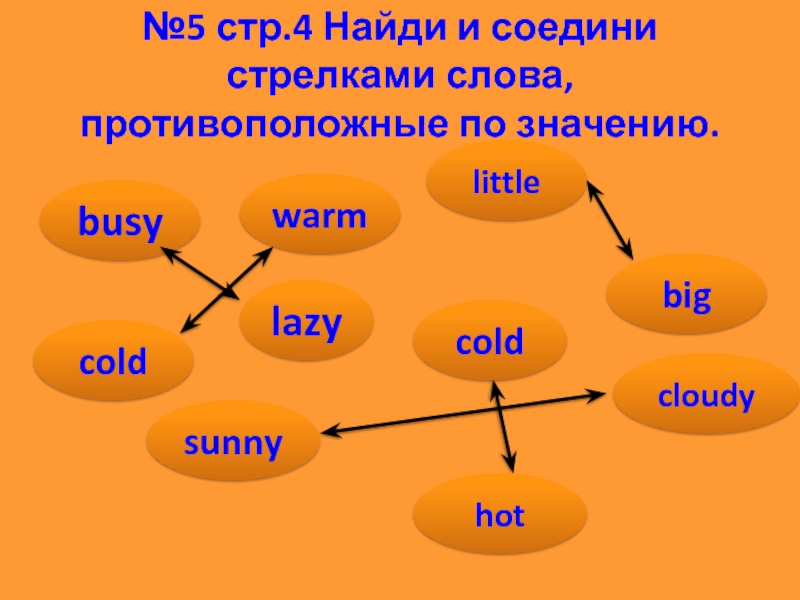 №5 стр.4 Найди и соедини стрелками слова, противоположные по значению.

little

busy

warm

big

lazy

cold

cold

cloudy

sunny

hot